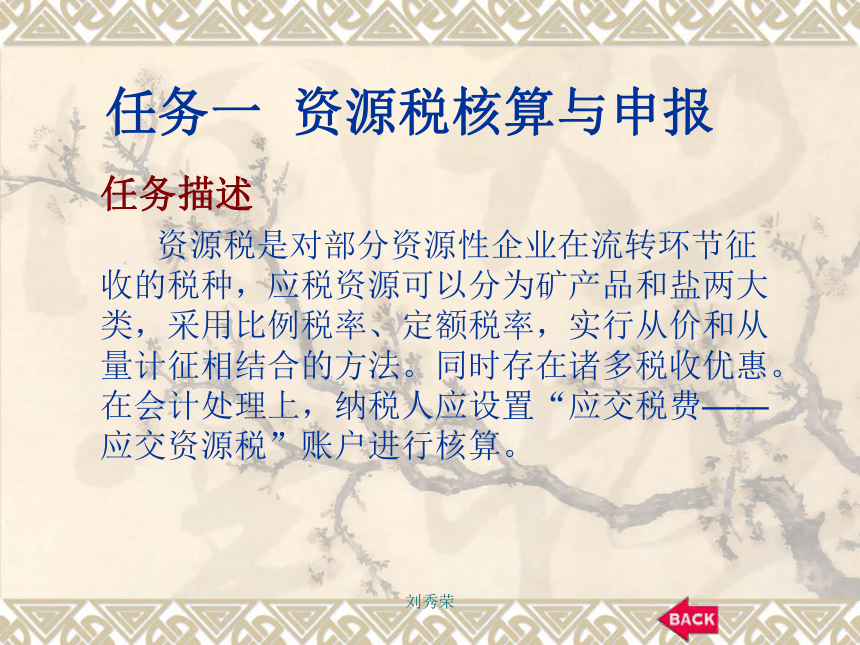 任务一 资源税核算与申报

任务描述

资源税是对部分资源性企业在流转环节征收的税种，应税资源可以分为矿产品和盐两大类，采用比例税率、定额税率，实行从价和从量计征相结合的方法。同时存在诸多税收优惠。在会计处理上，纳税人应设置“应交税费——应交资源税”账户进行核算。

刘秀荣

BACK